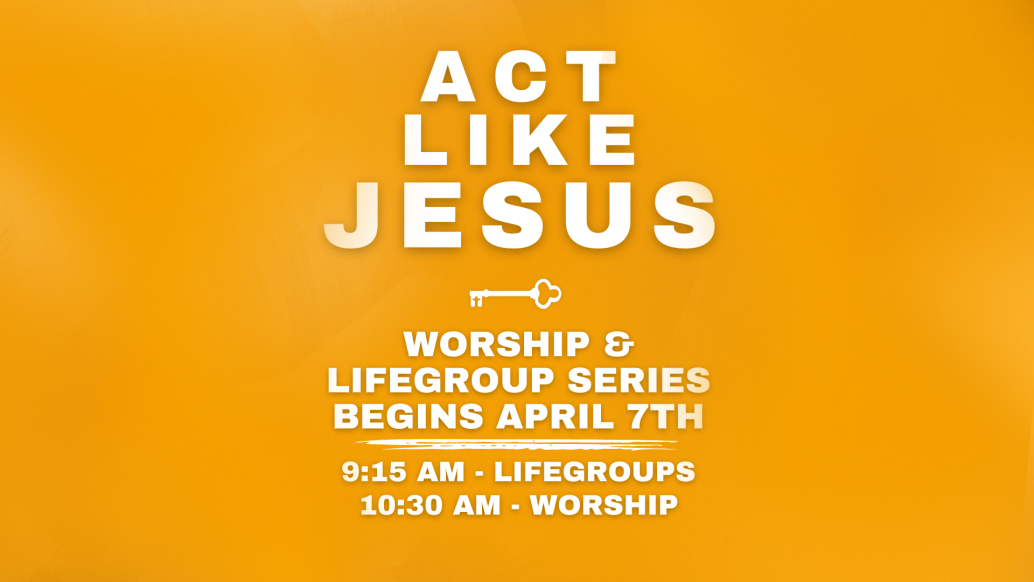 ACT LIKE JESUS

WORSHIP & LIFEGROUP SERIES BEGINS APRIL 7TH

9:15 AM - LIFEGROUPS
10:30 AM - WORSHIP